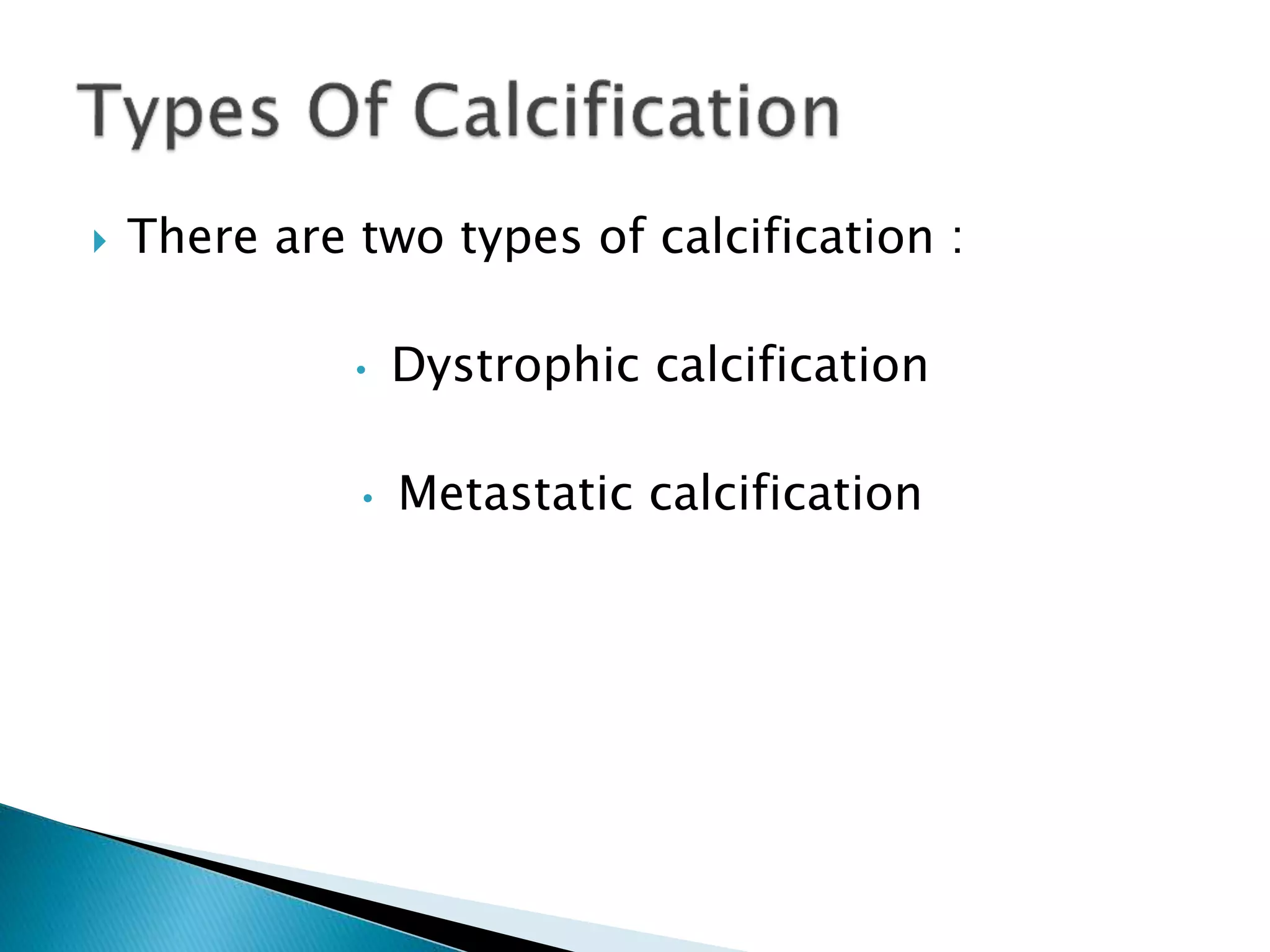 Types Of Calcification

There are two types of calcification :

• Dystrophic calcification

• Metastatic calcification